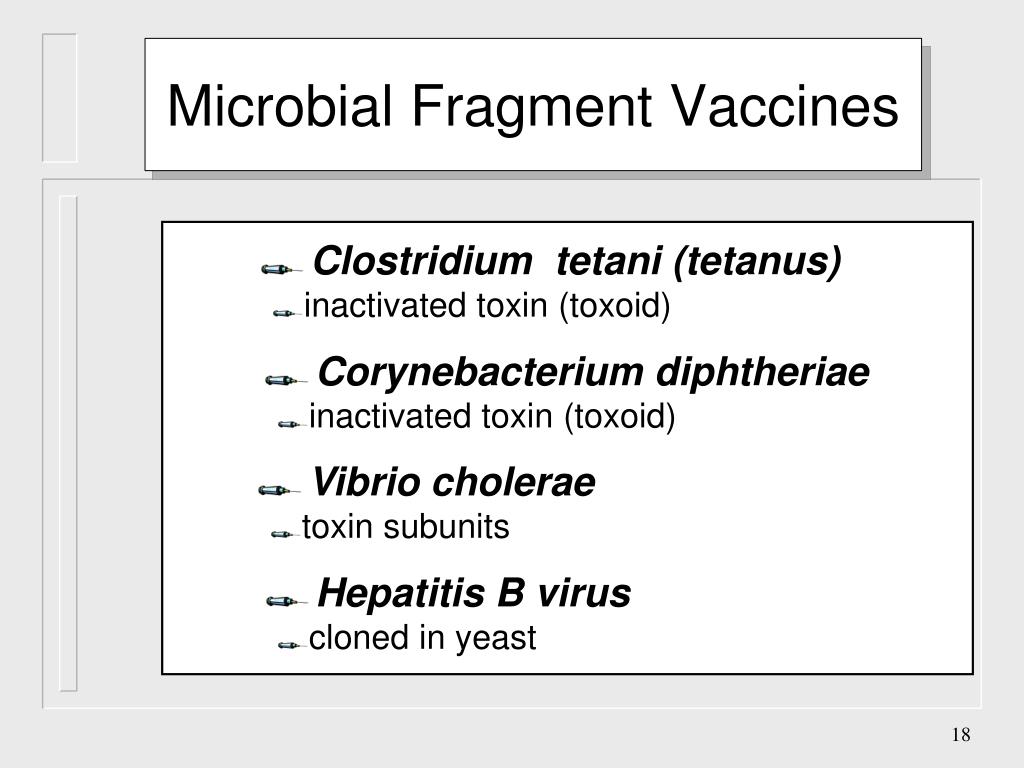 Microbial Fragment Vaccines

Clostridium tetani (tetanus)
inactivated toxin (toxoid)

Corynebacterium diphtheriae
inactivated toxin (toxoid)

Vibrio cholerae
toxin subunits

Hepatitis B virus
cloned in yeast

18